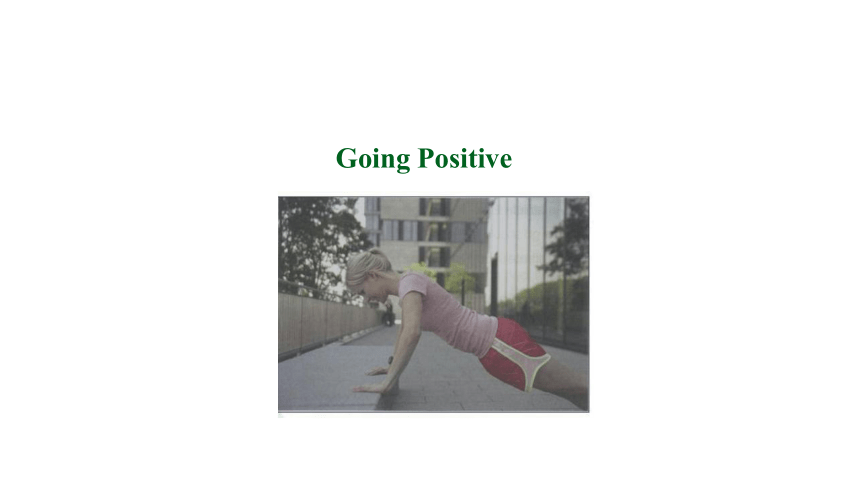 Going Positive